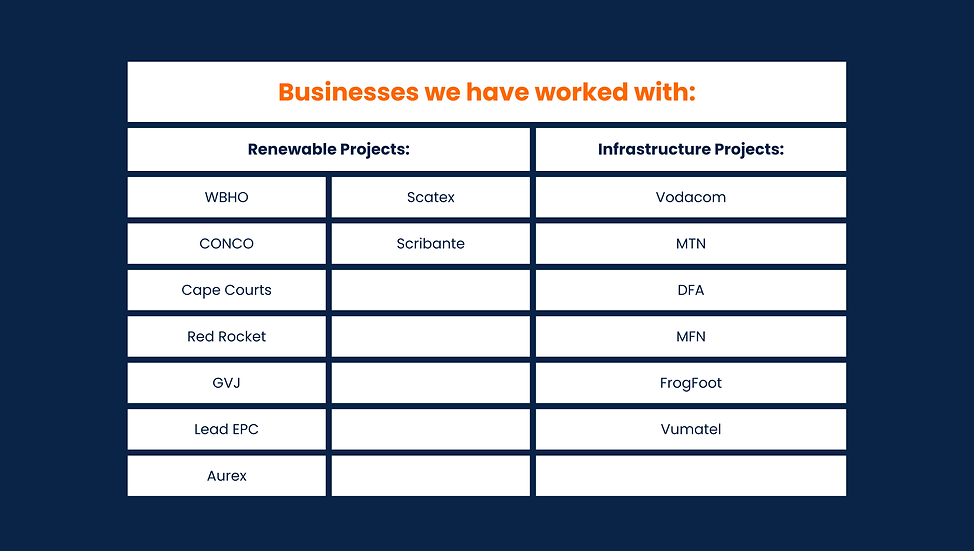 Businesses we have worked with:

| Renewable Projects: | | Infrastructure Projects: |
|---|---|---|
| WBHO | Scatex | Vodacom |
| CONCO | Scribante | MTN |
| Cape Courts | | DFA |
| Red Rocket | | MFN |
| GVJ | | FrogFoot |
| Lead EPC | | Vumatel |
| Aurex | | |